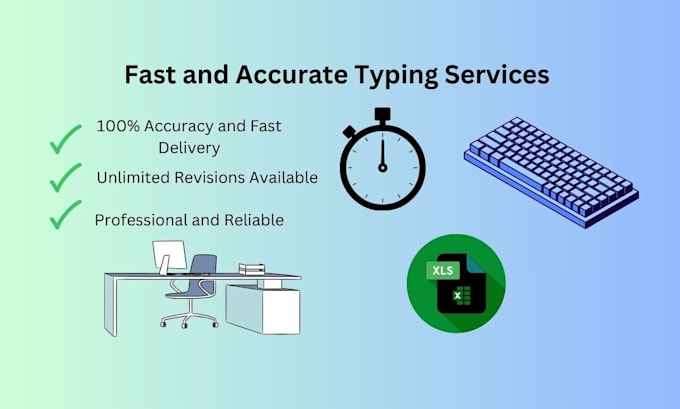 Fast and Accurate Typing Services

100% Accuracy and Fast Delivery

Unlimited Revisions Available

Professional and Reliable

XLS

X